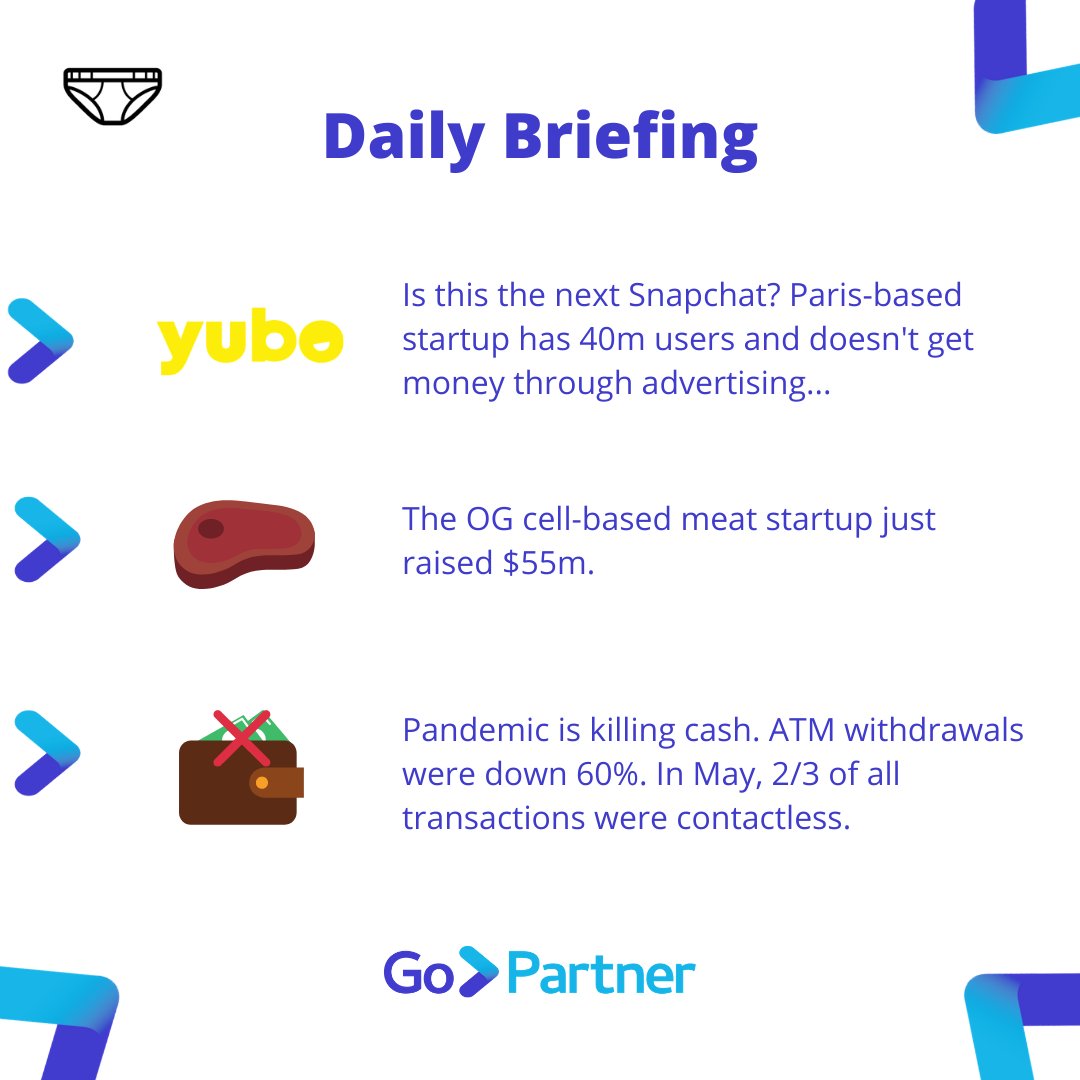 Daily Briefing

yubo

Is this the next Snapchat? Paris-based startup has 40m users and doesn't get money through advertising...

The OG cell-based meat startup just raised $55m.

Pandemic is killing cash. ATM withdrawals were down 60%. In May, 2/3 of all transactions were contactless.

Go Partner